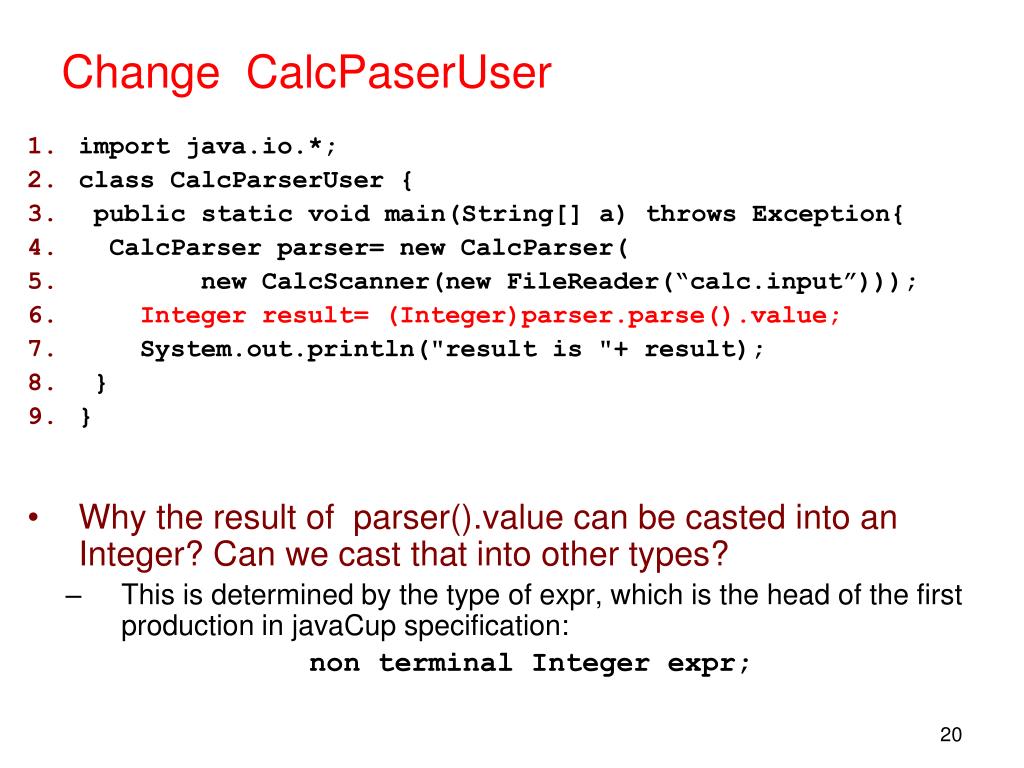 Change CalcPaserUser

1. import java.io.*;
2. class CalcParserUser {
3. public static void main(String[] a) throws Exception{
4. CalcParser parser= new CalcParser(
5. new CalcScanner(new FileReader(“calc.input”)));
6. Integer result= (Integer)parser.parse().value;
7. System.out.println("result is "+ result);
8. }
9. }

• Why the result of parser().value can be casted into an Integer? Can we cast that into other types?
– This is determined by the type of expr, which is the head of the first production in javaCup specification:
non terminal Integer expr;

20